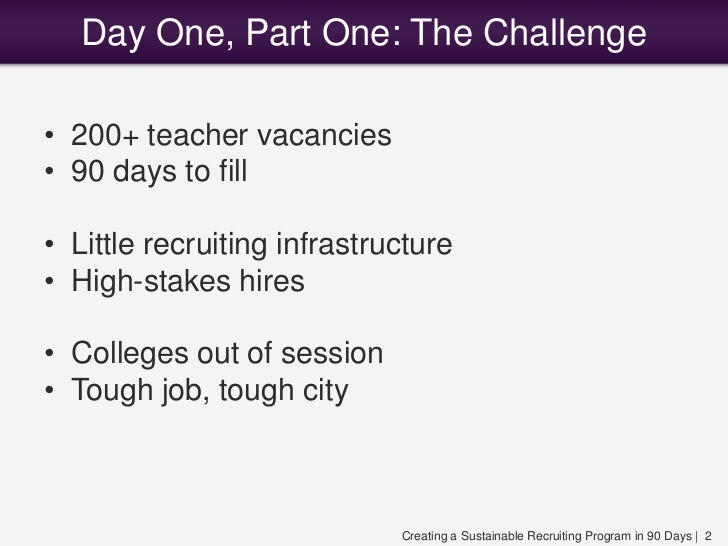 Day One, Part One: The Challenge

• 200+ teacher vacancies
• 90 days to fill

• Little recruiting infrastructure
• High-stakes hires

• Colleges out of session
• Tough job, tough city

Creating a Sustainable Recruiting Program in 90 Days | 2